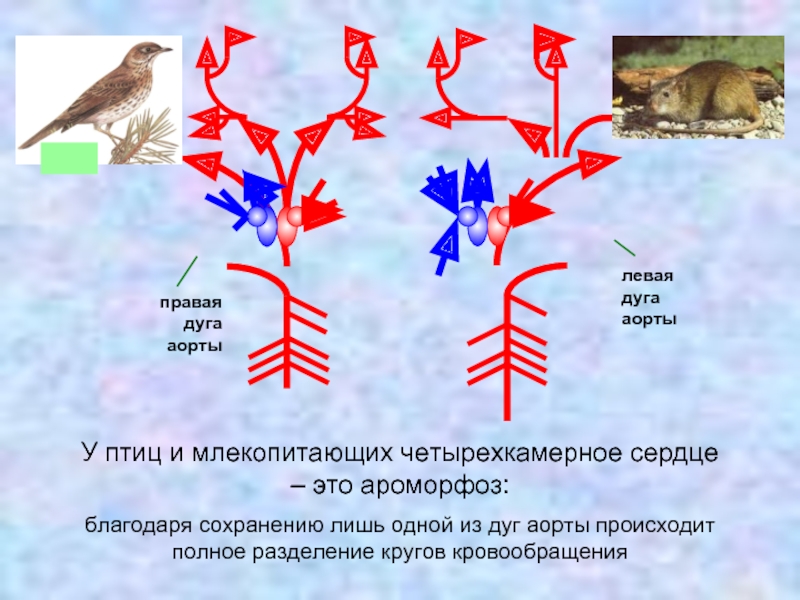 правая дуга аорты

левая дуга аорты

У птиц и млекопитающих четырехкамерное сердце – это ароморфоз:

благодаря сохранению лишь одной из дуг аорты происходит полное разделение кругов кровообращения